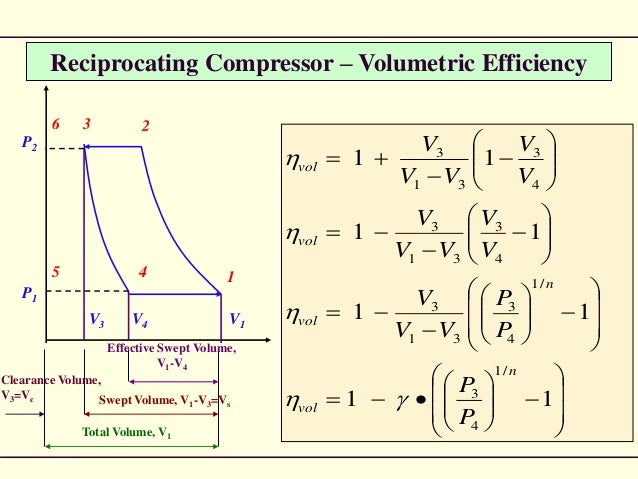 Reciprocating Compressor – Volumetric Efficiency

6 3 2

$P_2$

5 4 1

$P_1$

$V_3$ $V_4$ $V_1$

Effective Swept Volume, $V_1$-$V_4$

Clearance Volume, $V_3$=$V_c$

Swept Volume, $V_1$-$V_3$=$V_s$

Total Volume, $V_1$

$\eta_{vol} = 1 + \frac{V_3}{V_1 - V_3}\left(1 - \frac{V_3}{V_4}\right)$

$\eta_{vol} = 1 - \frac{V_3}{V_1 - V_3}\left(\frac{V_3}{V_4} - 1\right)$

$\eta_{vol} = 1 - \frac{V_3}{V_1 - V_3}\left(\left(\frac{P_3}{P_4}\right)^{1/n} - 1\right)$

$\eta_{vol} = 1 - \gamma \bullet \left(\left(\frac{P_3}{P_4}\right)^{1/n} - 1\right)$